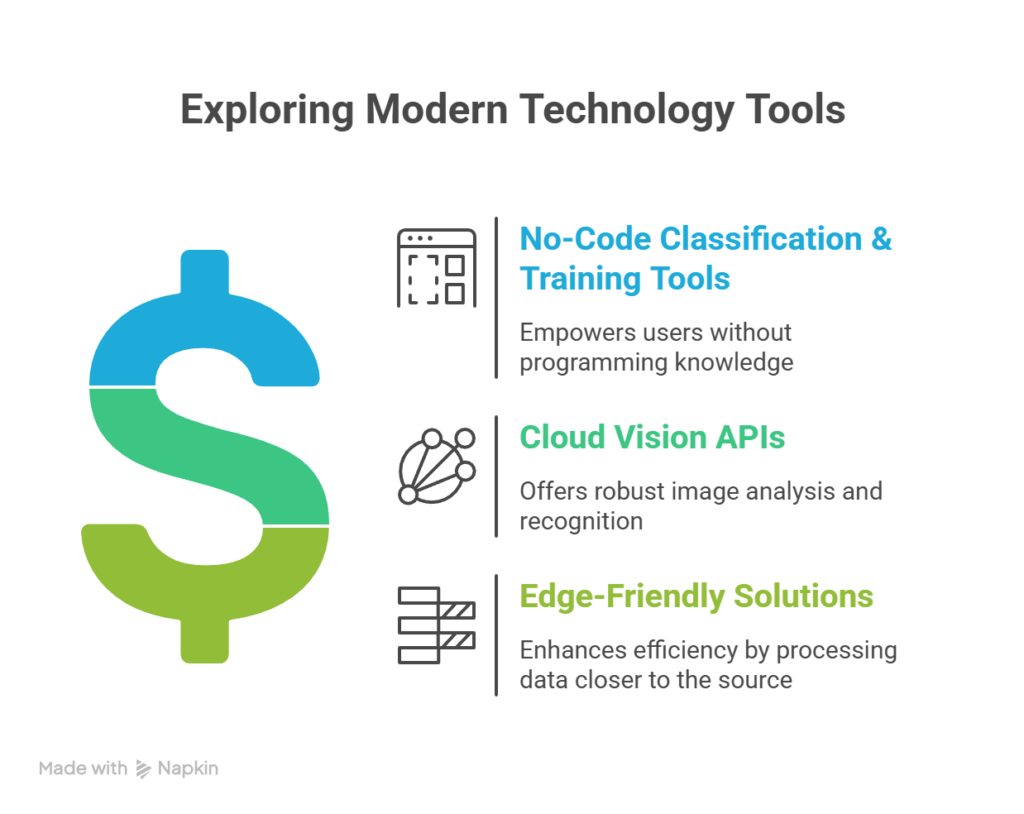 Exploring Modern Technology Tools

No-Code Classification & Training Tools

Empowers users without programming knowledge

Cloud Vision APIs

Offers robust image analysis and recognition

Edge-Friendly Solutions

Enhances efficiency by processing data closer to the source

Made with Napkin